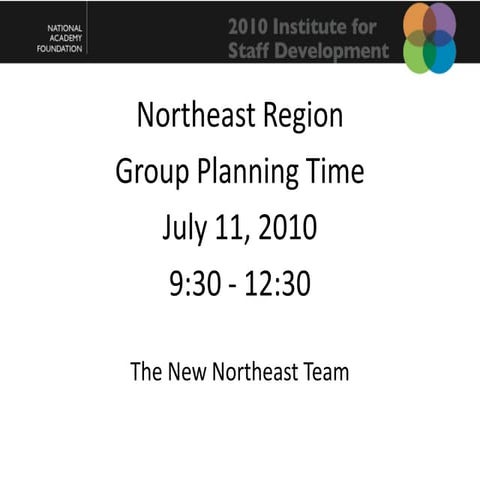 NATIONAL ACADEMY FOUNDATION

2010 Institute for Staff Development

Northeast Region

Group Planning Time

July 11, 2010

9:30 - 12:30

The New Northeast Team